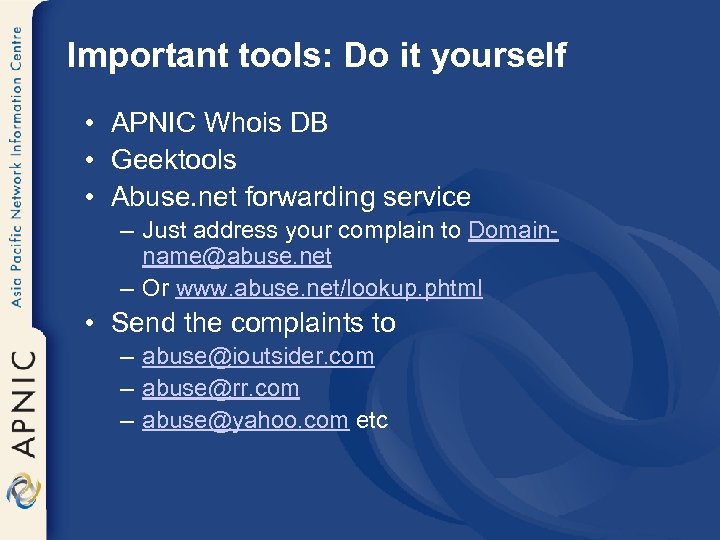 Asia Pacific Network Information Centre

APNIC

Important tools: Do it yourself

• APNIC Whois DB
• Geektools
• Abuse.net forwarding service
– Just address your complain to Domain-name@abuse.net
– Or www.abuse.net/lookup.phtml
• Send the complaints to
– abuse@ioutsider.com
– abuse@rr.com
– abuse@yahoo.com etc